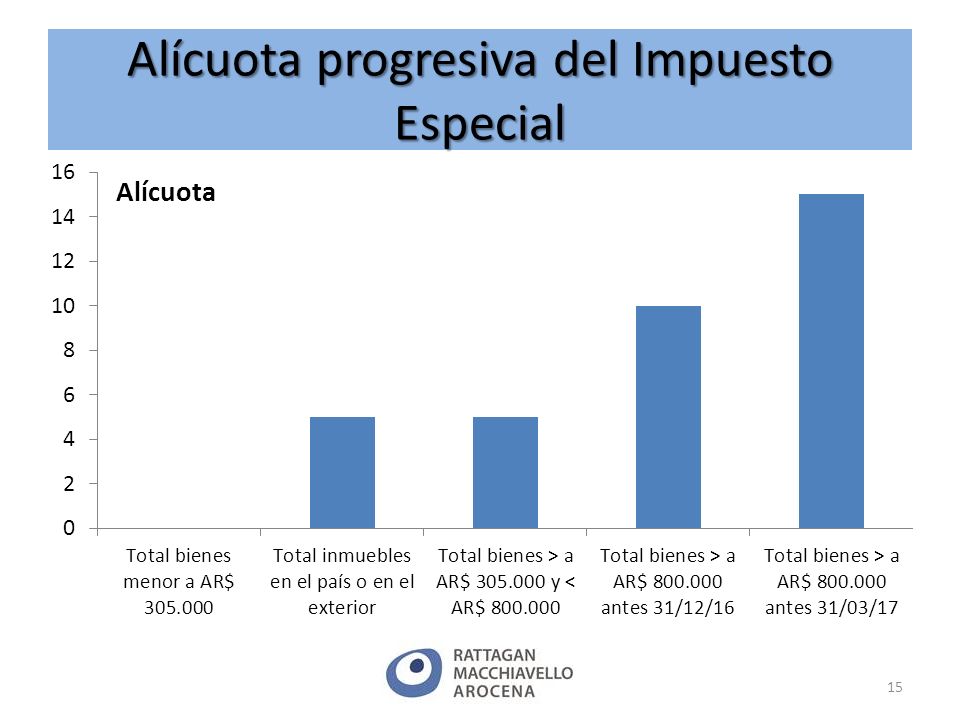 Alícuota progresiva del Impuesto Especial

Alícuota

16
14
12
10
8
6
4
2
0

Total bienes menor a AR$ 305.000

Total inmuebles en el país o en el exterior

Total bienes > a AR$ 305.000 y < AR$ 800.000

Total bienes > a AR$ 800.000 antes 31/12/16

Total bienes > a AR$ 800.000 antes 31/03/17

RATTAGAN MACCHIAVELLO AROCENA

15